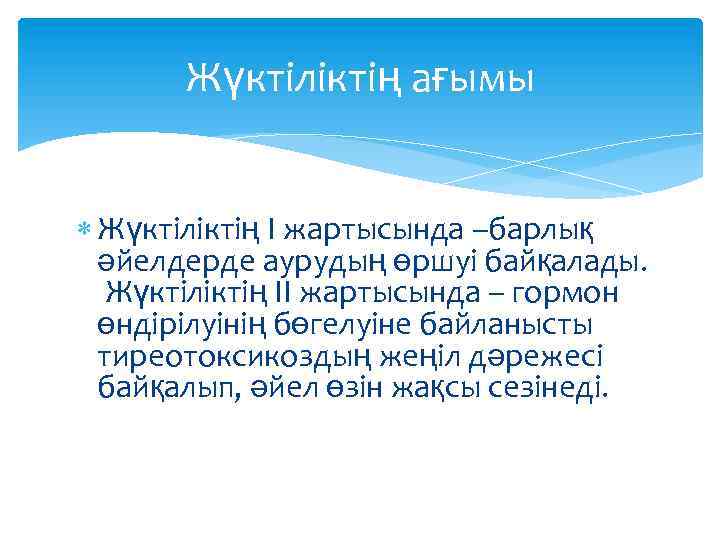 Жүктіліктің ағымы

Жүктіліктің I жартысында –барлық әйелдерде аурудың өршуі байқалады. Жүктіліктің II жартысында – гормон өндірілуінің бөгелуіне байланысты тиреотоксикоздың жеңіл дәрежесі байқалып, әйел өзін жақсы сезінеді.